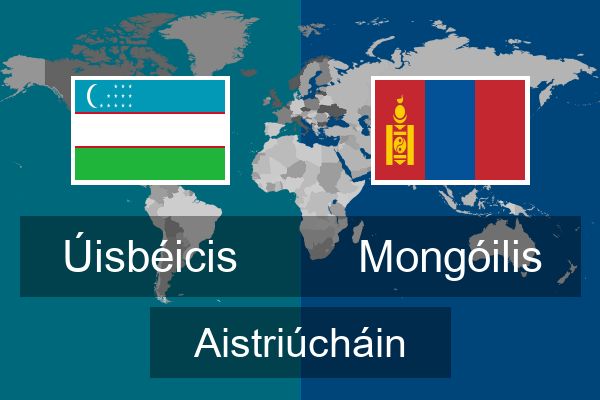 Úisbéicis

Mongóilis

Aistriúcháin